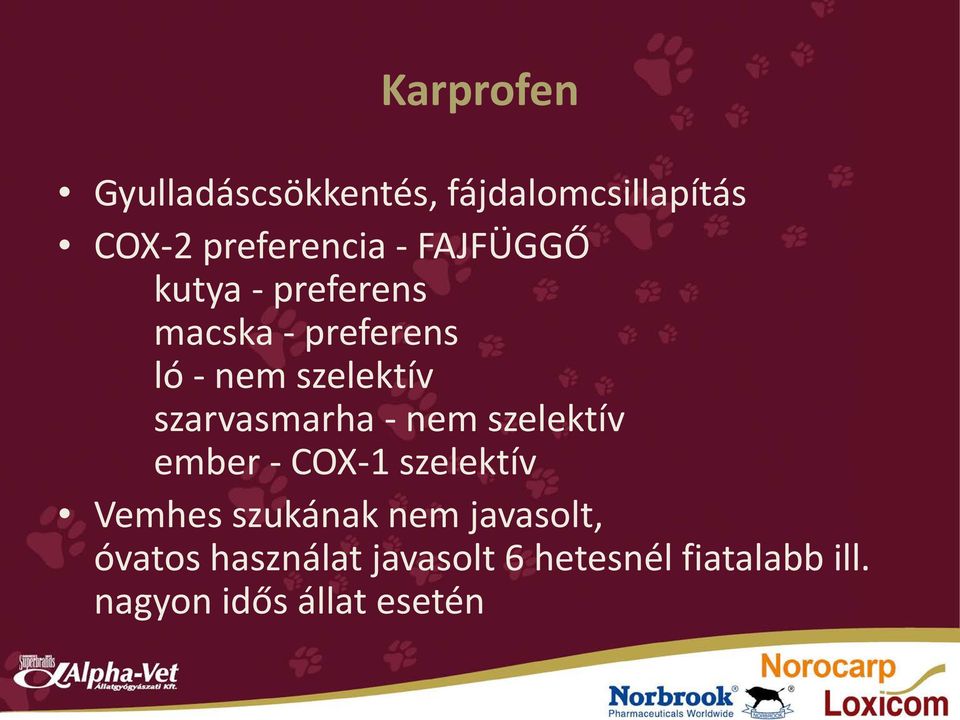 Karprofen

• Gyulladáscsökkentés, fájdalomcsillapítás
• COX-2 preferencia - FAJFÜGGŐ
kutya - preferens
macska - preferens
ló - nem szelektív
szarvasmarha - nem szelektív
ember - COX-1 szelektív
• Vemhes szukának nem javasolt, óvatos használat javasolt 6 hetesnél fiatalabb ill. nagyon idős állat esetén

Superbrands Alpha-Vet Állatgyógyászati Kft.

Norbrook® Pharmaceuticals Worldwide

Norocarp
Loxicom